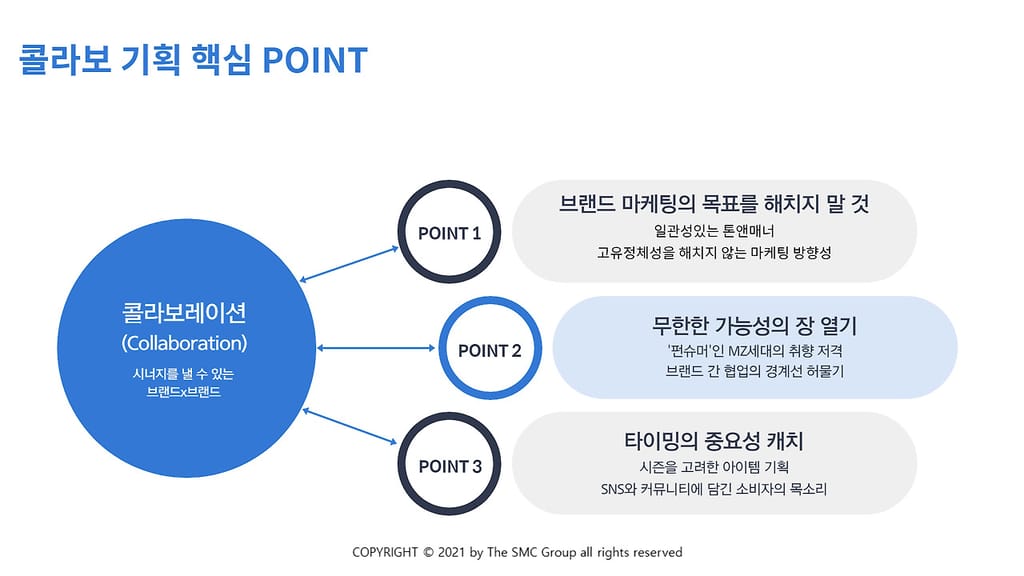 콜라보 기획 핵심 POINT

콜라보레이션
(Collaboration)
시너지를 낼 수 있는
브랜드x브랜드

POINT 1

브랜드 마케팅의 목표를 해치지 말 것
일관성있는 톤앤매너
고유정체성을 해치지 않는 마케팅 방향성

POINT 2

무한한 가능성의 장 열기
'펀슈머'인 MZ세대의 취향 저격
브랜드 간 협업의 경계선 허물기

POINT 3

타이밍의 중요성 캐치
시즌을 고려한 아이템 기획
SNS와 커뮤니티에 담긴 소비자의 목소리

COPYRIGHT © 2021 by The SMC Group all rights reserved